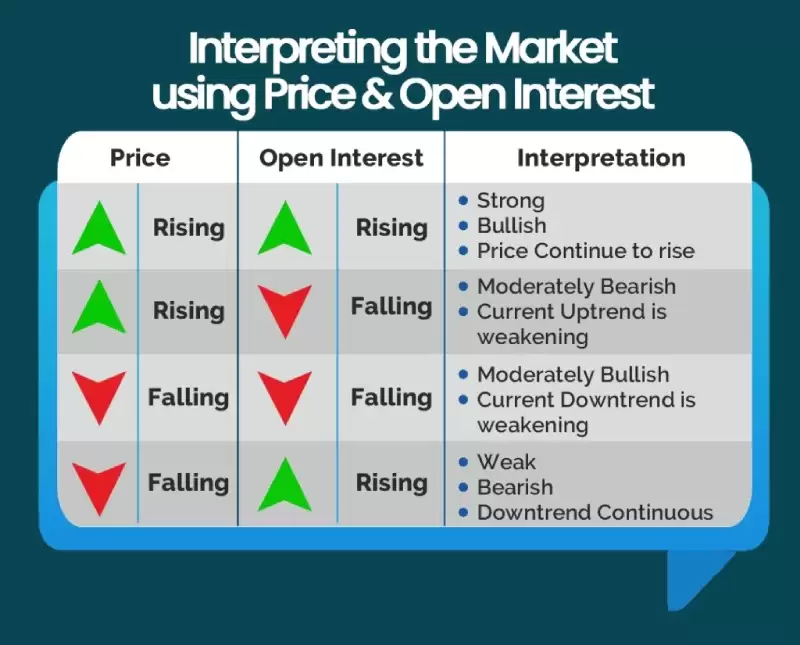 Interpreting the Market using Price & Open Interest

| Price | Open Interest | Interpretation |
|---|---|---|
| Rising | Rising | • Strong • Bullish • Price Continue to rise |
| Rising | Falling | • Moderately Bearish • Current Uptrend is weakening |
| Falling | Falling | • Moderately Bullish • Current Downtrend is weakening |
| Falling | Rising | • Weak • Bearish • Downtrend Continuous |